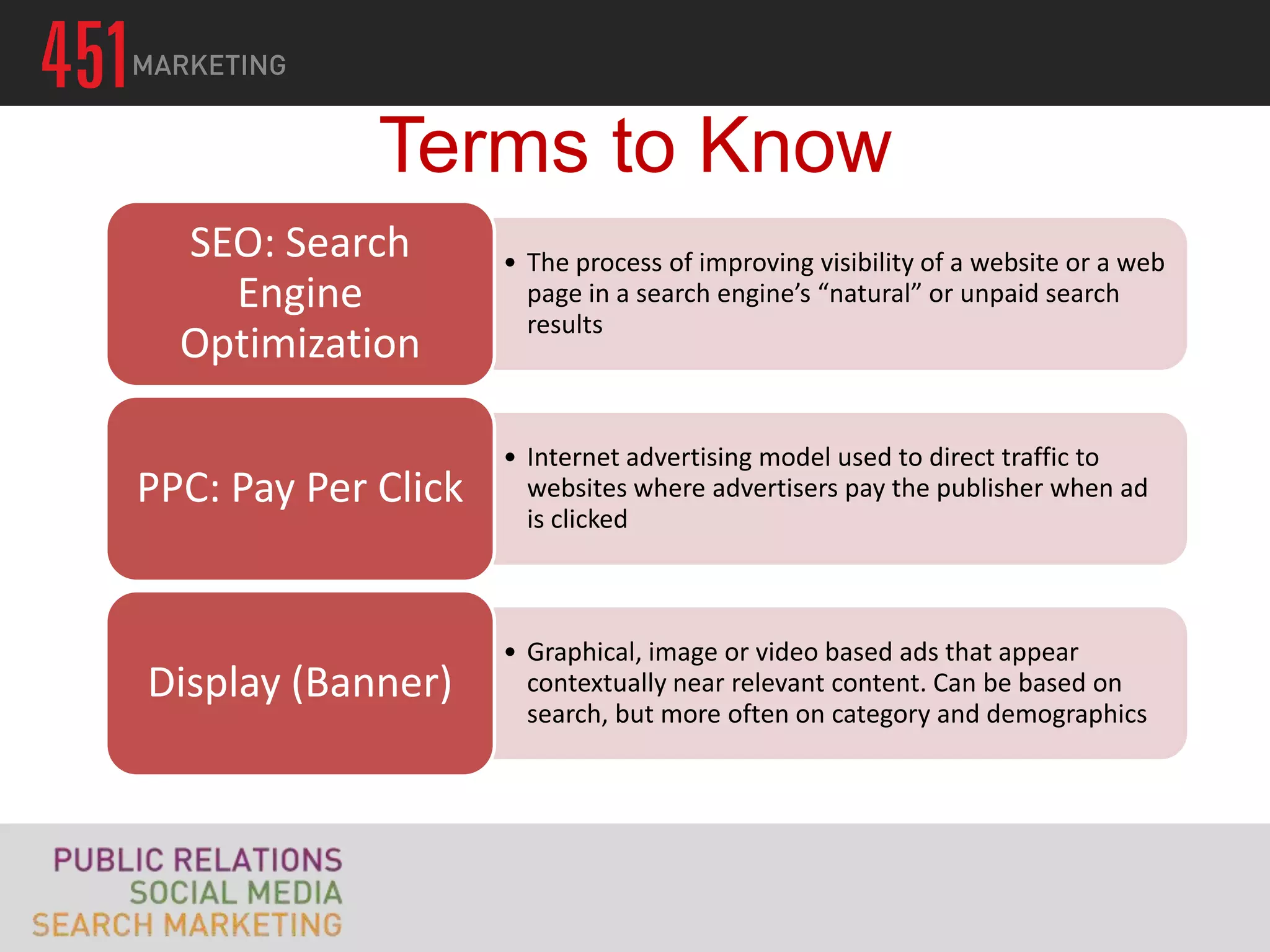 451 MARKETING

Terms to Know

SEO: Search Engine Optimization

• The process of improving visibility of a website or a web page in a search engine's "natural" or unpaid search results

PPC: Pay Per Click

• Internet advertising model used to direct traffic to websites where advertisers pay the publisher when ad is clicked

Display (Banner)

• Graphical, image or video based ads that appear contextually near relevant content. Can be based on search, but more often on category and demographics

PUBLIC RELATIONS
SOCIAL MEDIA
SEARCH MARKETING